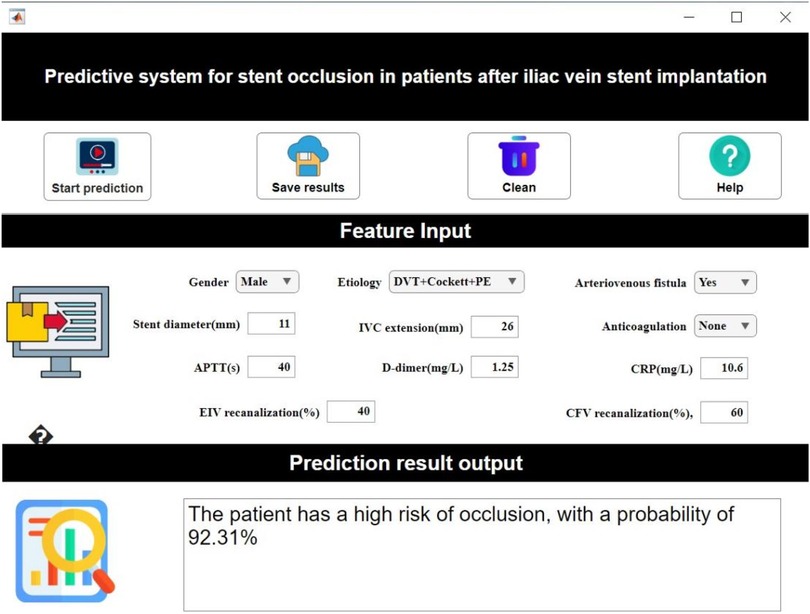 Predictive system for stent occlusion in patients after iliac vein stent implantation

Start prediction

Save results

Clean

Help

Feature Input

Gender Male

Etiology DVT+Cockett+PE

Arteriovenous fistula Yes

Stent diameter(mm) 11

IVC extension(mm) 26

Anticoagulation None

APTT(s) 40

D-dimer(mg/L) 1.25

CRP(mg/L) 10.6

EIV recanalization(%) 40

CFV recanalization(%), 60

Prediction result output

The patient has a high risk of occlusion, with a probability of 92.31%